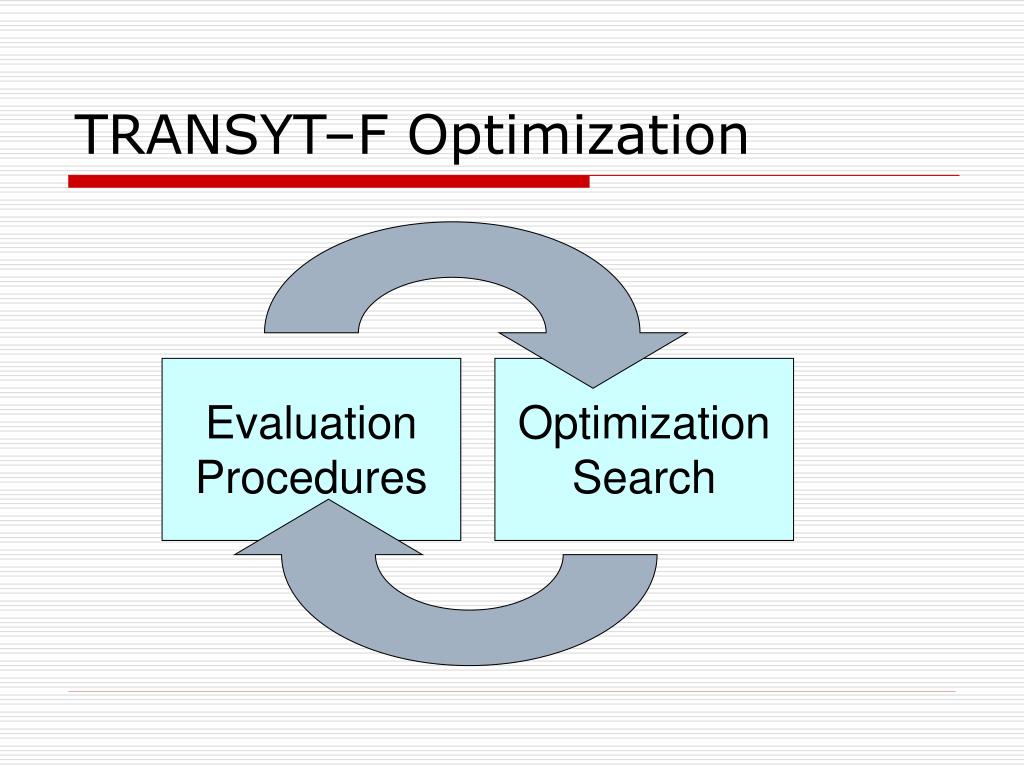 TRANSYT–F Optimization

Evaluation Procedures

Optimization Search